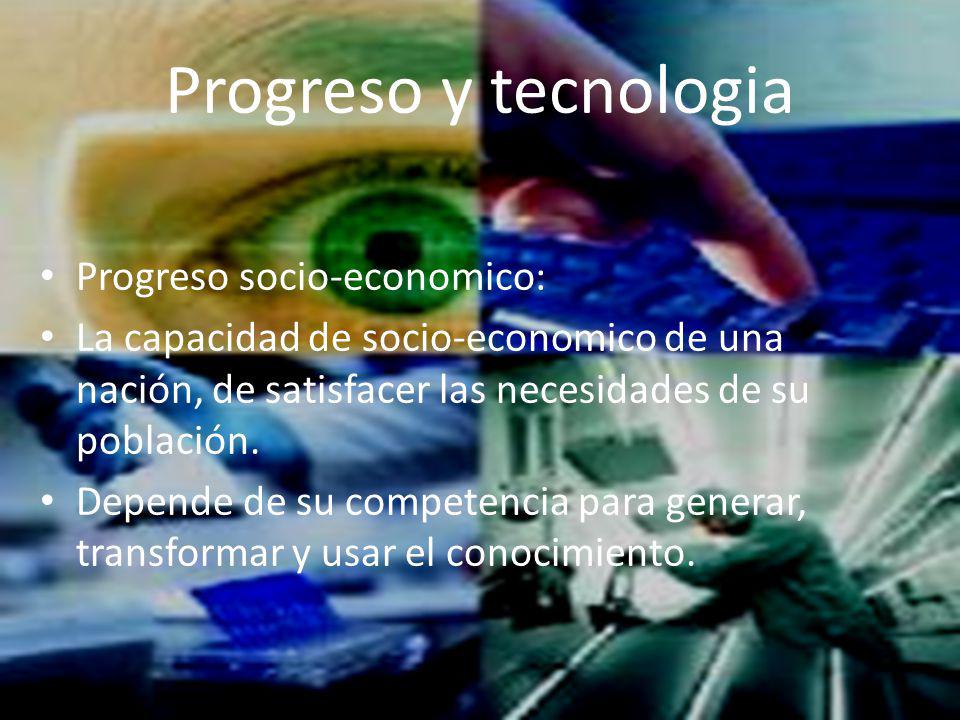 Progreso y tecnologia

• Progreso socio-economico:
• La capacidad de socio-economico de una nación, de satisfacer las necesidades de su población.
• Depende de su competencia para generar, transformar y usar el conocimiento.